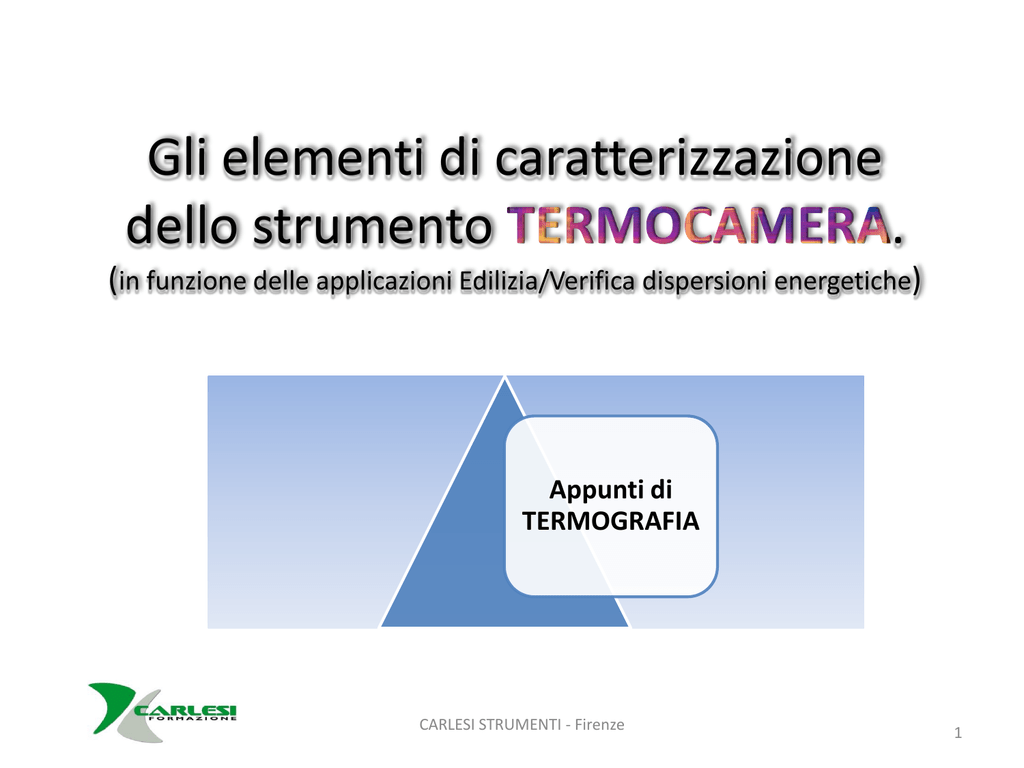 Gli elementi di caratterizzazione dello strumento TERMOCAMERA.
(in funzione delle applicazioni Edilizia/Verifica dispersioni energetiche)

Appunti di TERMOGRAFIA

CARLESI FORMAZIONE

CARLESI STRUMENTI - Firenze

1